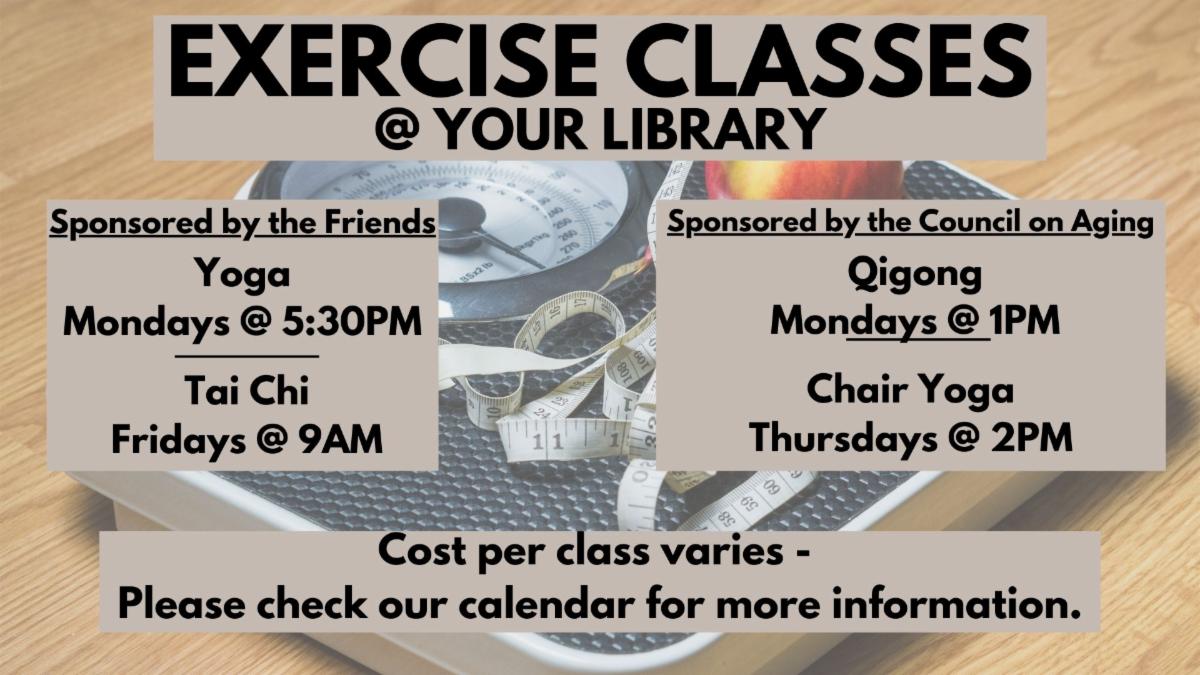 EXERCISE CLASSES
@ YOUR LIBRARY

Sponsored by the Friends

Yoga
Mondays @ 5:30PM

Tai Chi
Fridays @ 9AM

Sponsored by the Council on Aging

Qigong
Mondays @ 1PM

Chair Yoga
Thursdays @ 2PM

Cost per class varies -
Please check our calendar for more information.